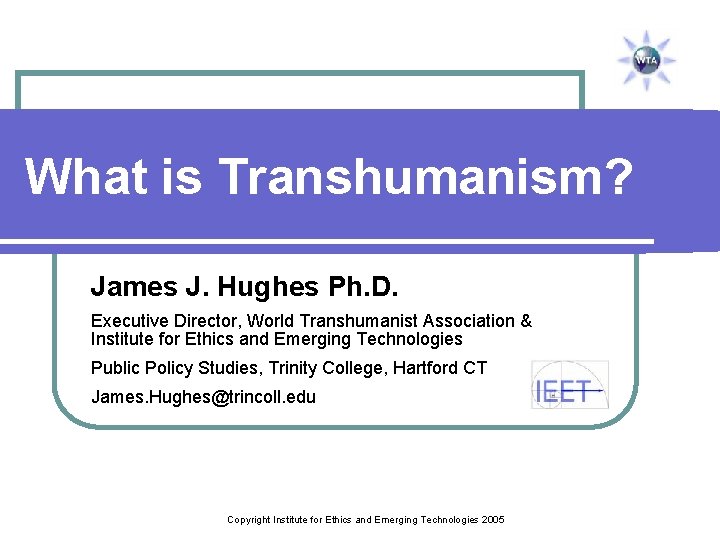 WTA

What is Transhumanism?

James J. Hughes Ph.D.

Executive Director, World Transhumanist Association & Institute for Ethics and Emerging Technologies

Public Policy Studies, Trinity College, Hartford CT

James.Hughes@trincoll.edu

IEET

Copyright Institute for Ethics and Emerging Technologies 2005